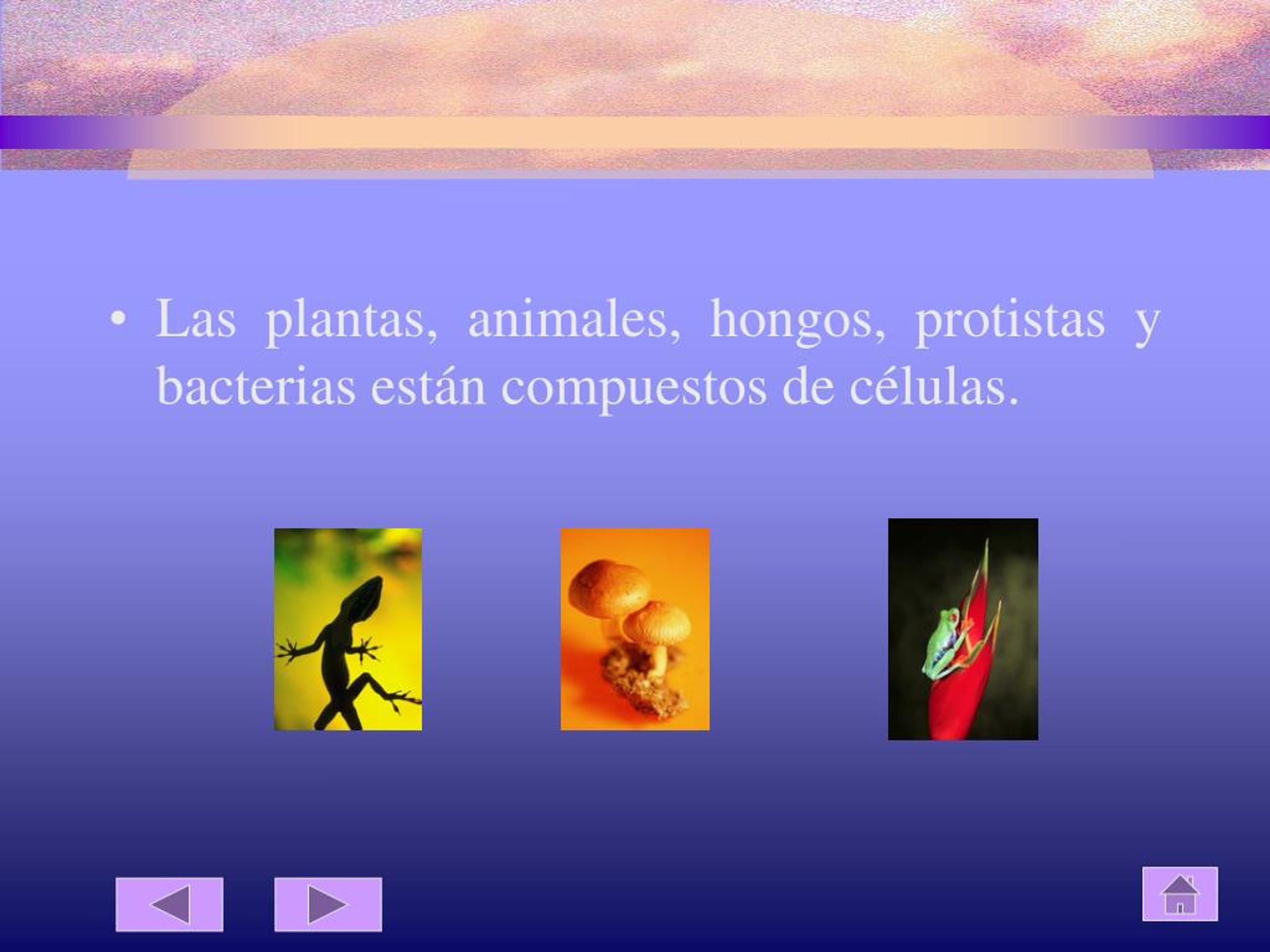 • Las plantas, animales, hongos, protistas y bacterias están compuestos de células.